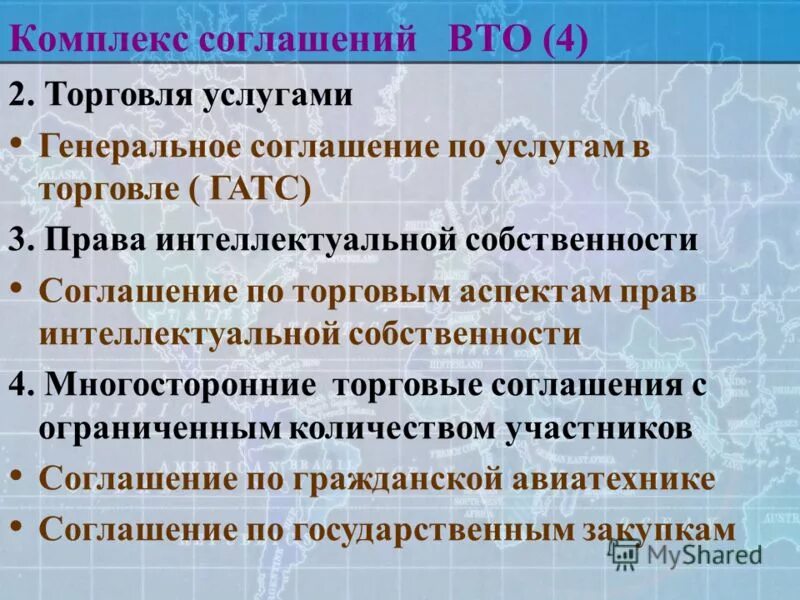 Комплекс соглашений ВТО (4)

2. Торговля услугами

• Генеральное соглашение по услугам в торговле ( ГАТС)

3. Права интеллектуальной собственности

• Соглашение по торговым аспектам прав интеллектуальной собственности

4. Многосторонние торговые соглашения с ограниченным количеством участников

• Соглашение по гражданской авиатехнике

• Соглашение по государственным закупкам

MyShared